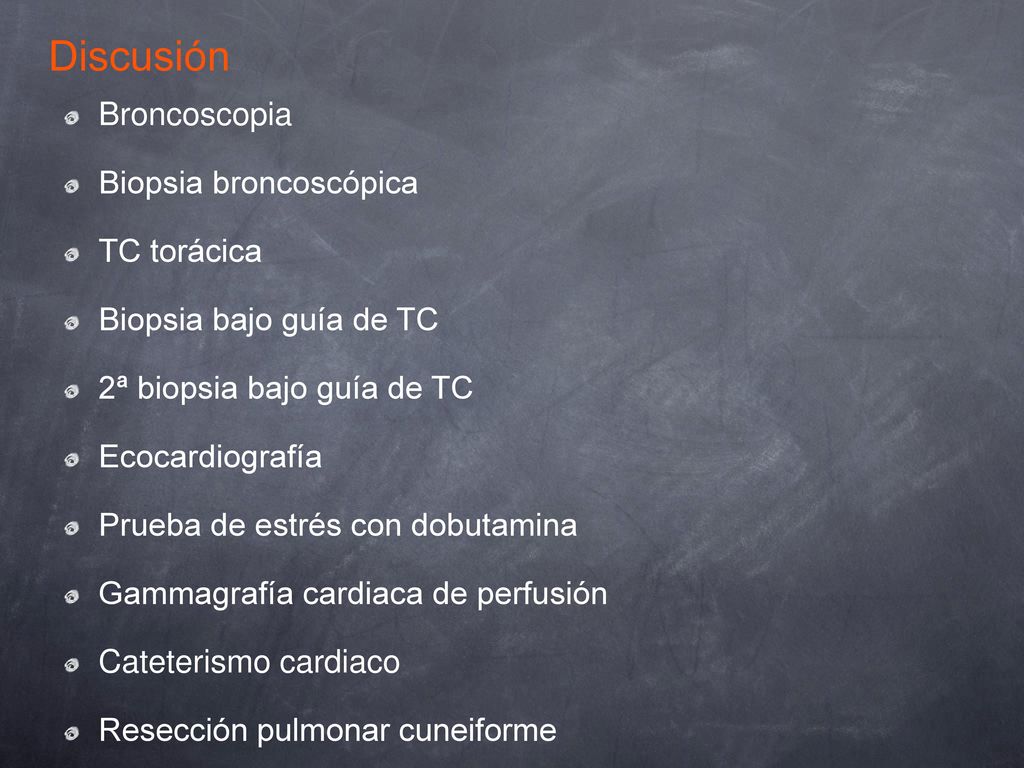 Discusión

Broncoscopia

Biopsia broncoscópica

TC torácica

Biopsia bajo guía de TC

2ª biopsia bajo guía de TC

Ecocardiografía

Prueba de estrés con dobutamina

Gammagrafía cardiaca de perfusión

Cateterismo cardiaco

Resección pulmonar cuneiforme